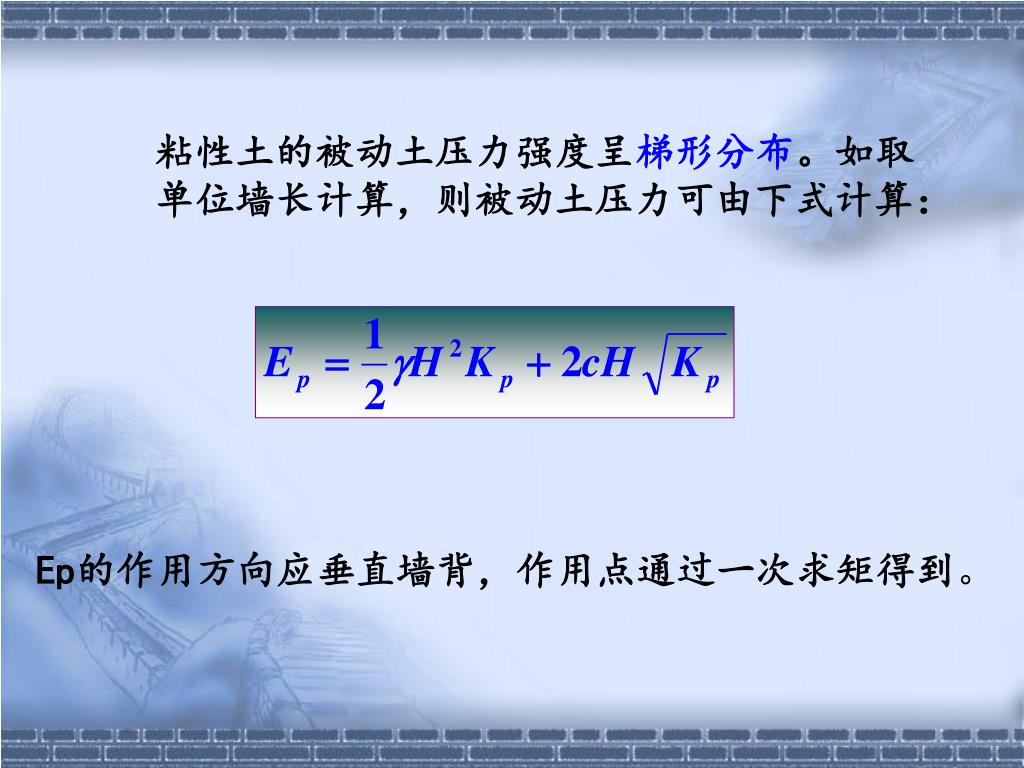 粘性土的被动土压力强度呈梯形分布。如取单位墙长计算，则被动土压力可由下式计算：

$E_p = \frac{1}{2}\gamma H^2 K_p + 2cH\sqrt{K_p}$

Ep的作用方向应垂直墙背，作用点通过一次求矩得到。